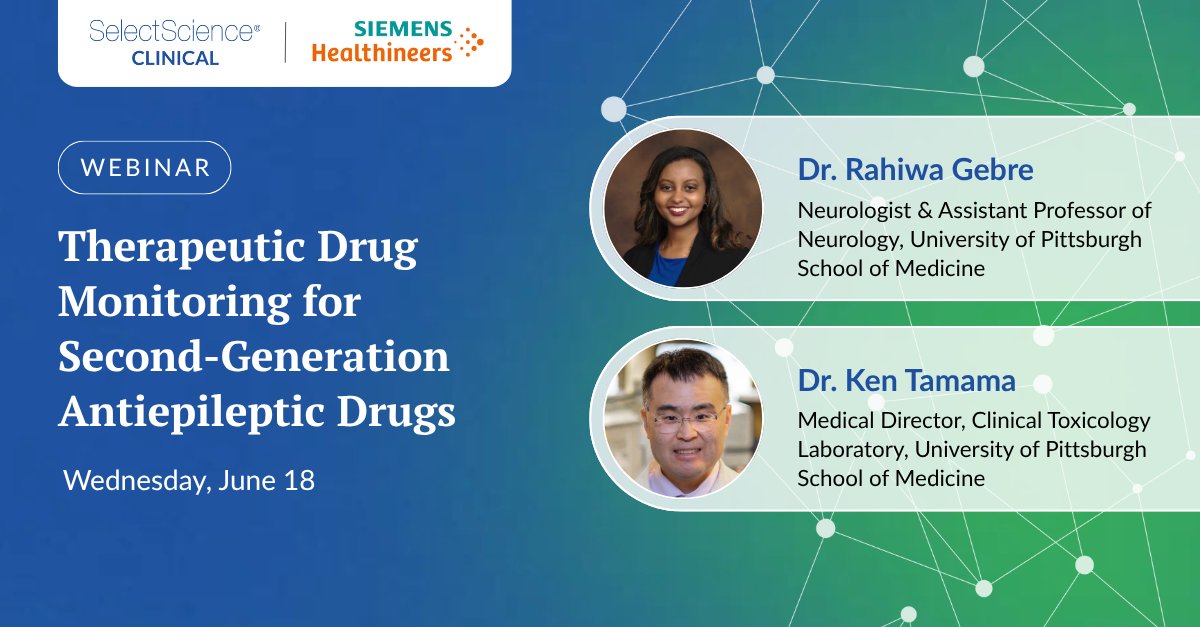 SelectScience®
CLINICAL

SIEMENS
Healthineers

WEBINAR

Therapeutic Drug Monitoring for Second-Generation Antiepileptic Drugs

Wednesday, June 18

Dr. Rahiwa Gebre
Neurologist & Assistant Professor of Neurology, University of Pittsburgh School of Medicine

Dr. Ken Tamama
Medical Director, Clinical Toxicology Laboratory, University of Pittsburgh School of Medicine